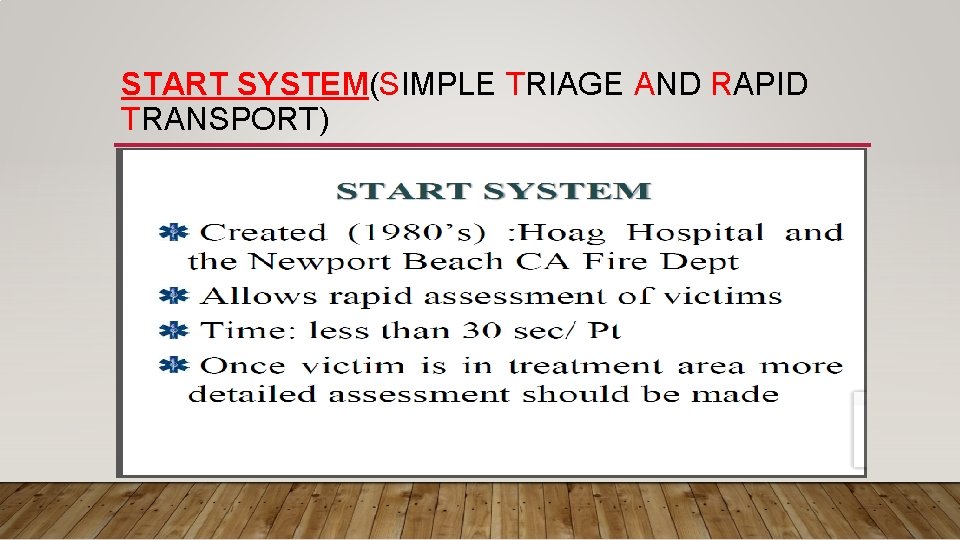 START SYSTEM(SIMPLE TRIAGE AND RAPID TRANSPORT)

START SYSTEM

Created (1980's) :Hoag Hospital and the Newport Beach CA Fire Dept

Allows rapid assessment of victims

Time: less than 30 sec/ Pt

Once victim is in treatment area more detailed assessment should be made